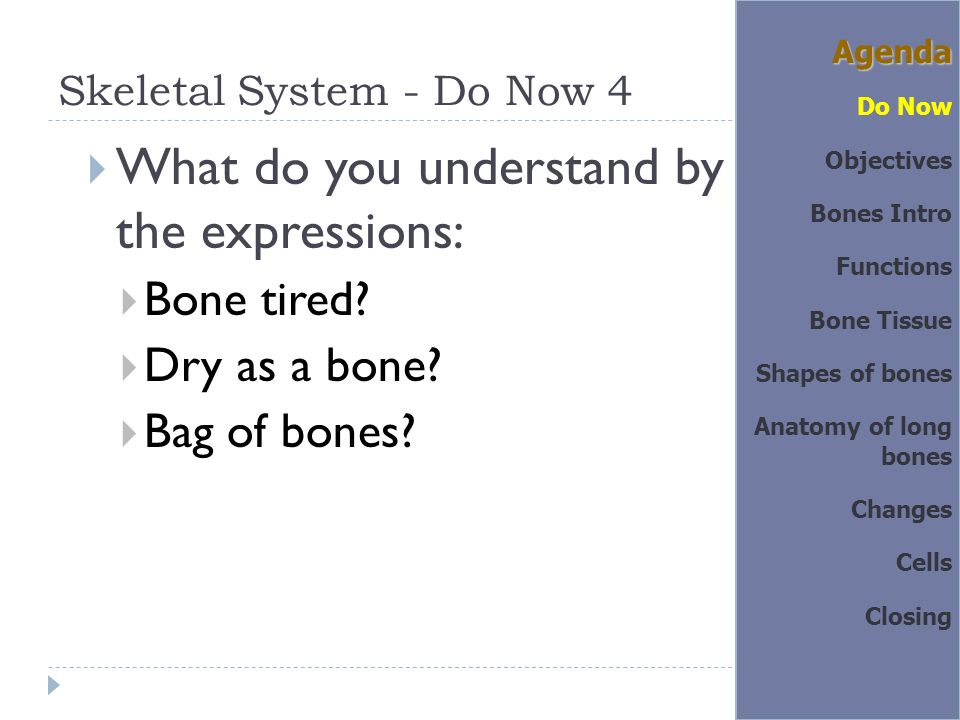 Skeletal System - Do Now 4

What do you understand by the expressions:

Bone tired?

Dry as a bone?

Bag of bones?

Agenda

Do Now

Objectives

Bones Intro

Functions

Bone Tissue

Shapes of bones

Anatomy of long bones

Changes

Cells

Closing